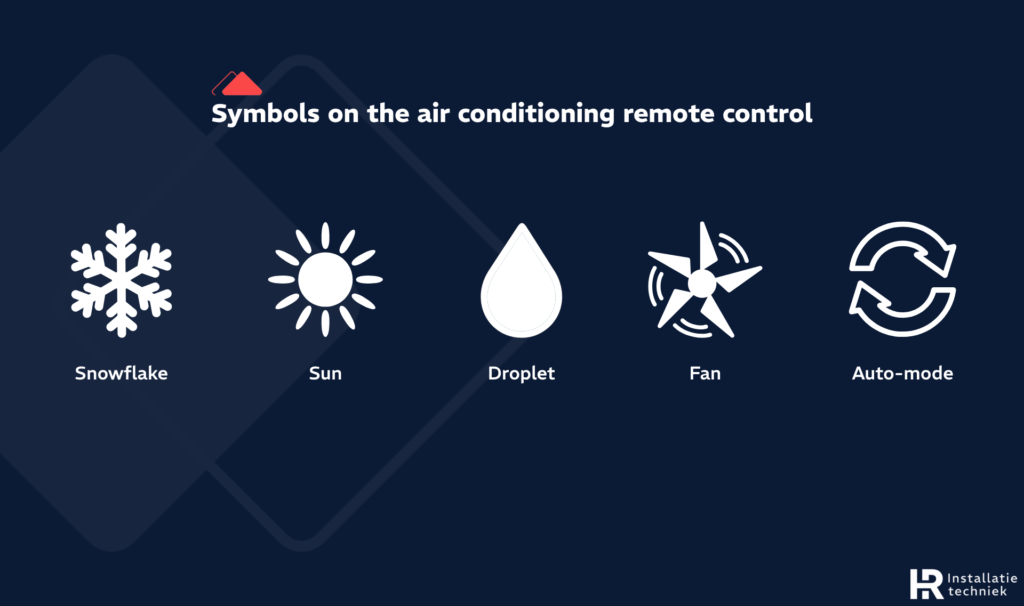 Symbols on the air conditioning remote control

Snowflake

Sun

Droplet

Fan

Auto-mode

HR Installatie techniek